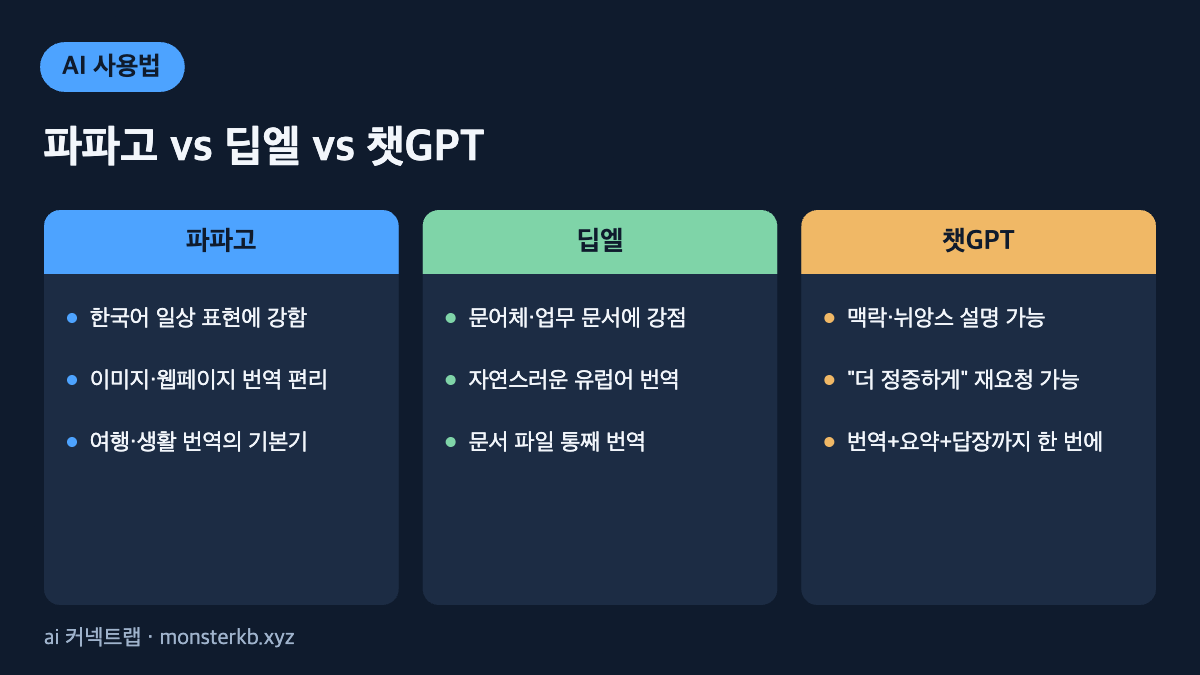 AI 사용법

파파고 vs 딥엘 vs 챗GPT

파파고

- 한국어 일상 표현에 강함
- 이미지·웹페이지 번역 편리
- 여행·생활 번역의 기본기

딥엘

- 문어체·업무 문서에 강점
- 자연스러운 유럽어 번역
- 문서 파일 통째 번역

챗GPT

- 맥락·뉘앙스 설명 가능
- "더 정중하게" 재요청 가능
- 번역+요약+답장까지 한 번에

ai 커넥트랩 · monsterkb.xyz